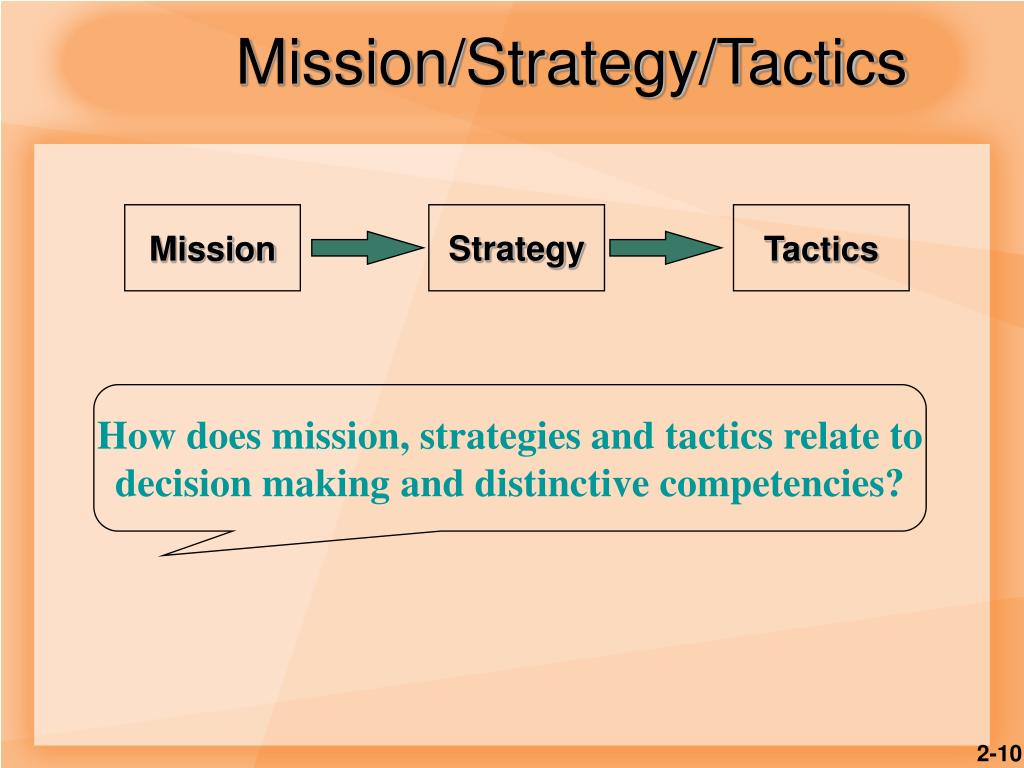 Mission/Strategy/Tactics

Mission

Strategy

Tactics

How does mission, strategies and tactics relate to decision making and distinctive competencies?

2-10